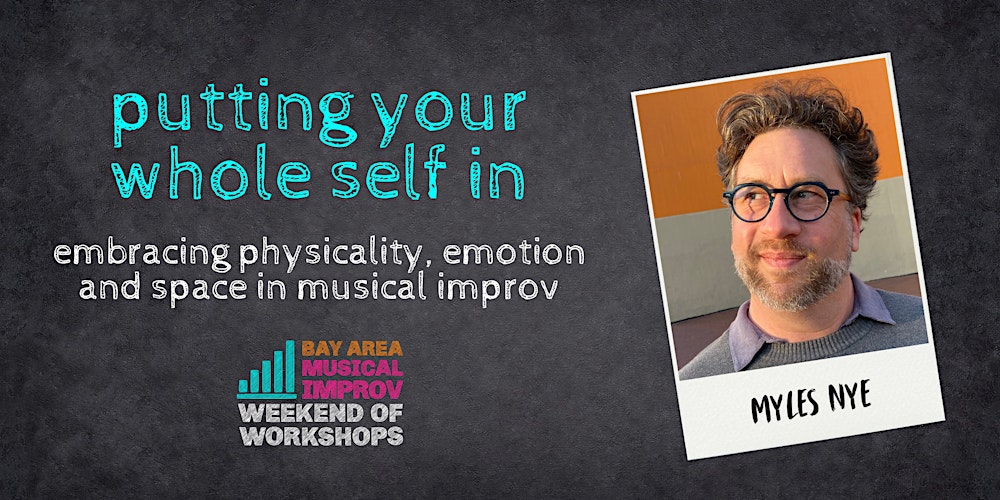 putting your whole self in

embracing physicality, emotion and space in musical improv

BAY AREA
MUSICAL
IMPROV
WEEKEND OF
WORKSHOPS

MYLES NYE